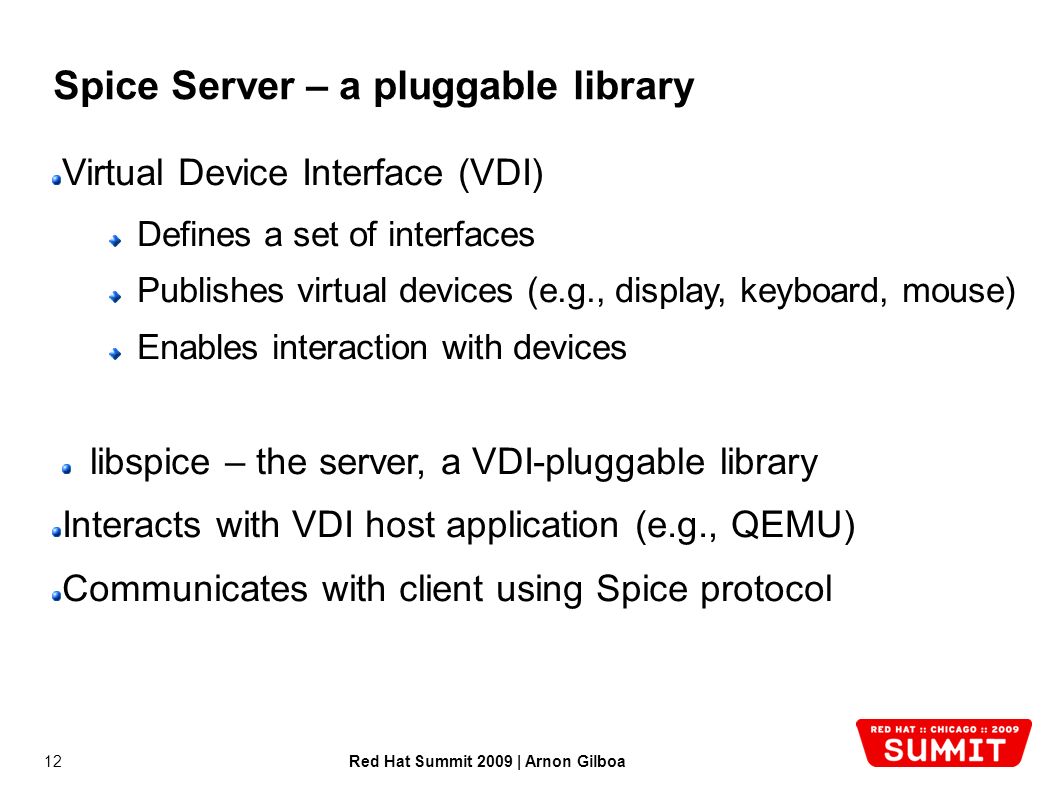 Spice Server – a pluggable library

Virtual Device Interface (VDI)

Defines a set of interfaces

Publishes virtual devices (e.g., display, keyboard, mouse)

Enables interaction with devices

libspice – the server, a VDI-pluggable library

Interacts with VDI host application (e.g., QEMU)

Communicates with client using Spice protocol

12

Red Hat Summit 2009 | Arnon Gilboa

RED HAT :: CHICAGO :: 2009
SUMMIT